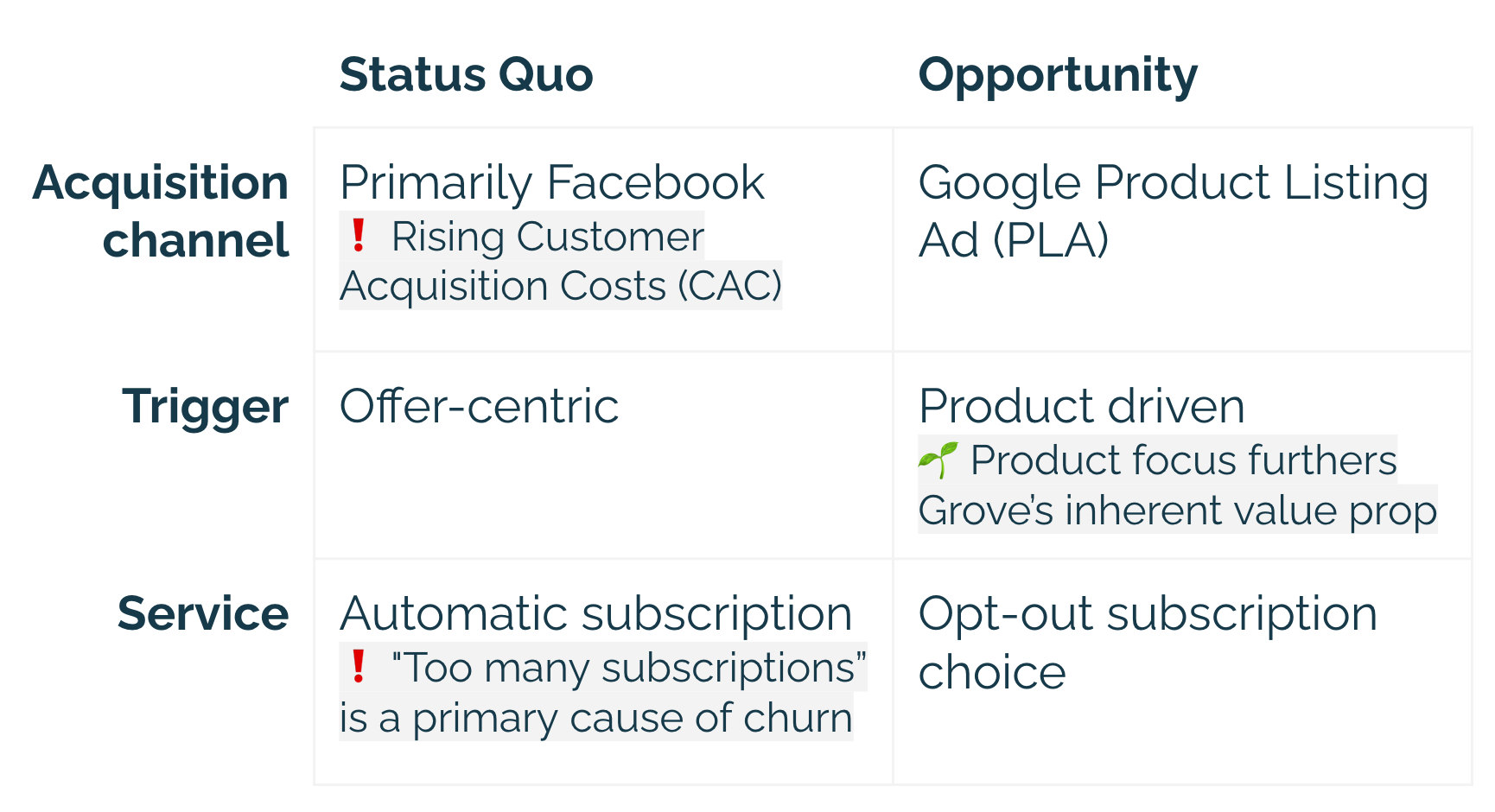 | | Status Quo | Opportunity |
|---|---|---|
| Acquisition channel | Primarily Facebook ❗ Rising Customer Acquisition Costs (CAC) | Google Product Listing Ad (PLA) |
| Trigger | Offer-centric | Product driven 🌱 Product focus furthers Grove's inherent value prop |
| Service | Automatic subscription ❗ "Too many subscriptions" is a primary cause of churn | Opt-out subscription choice |